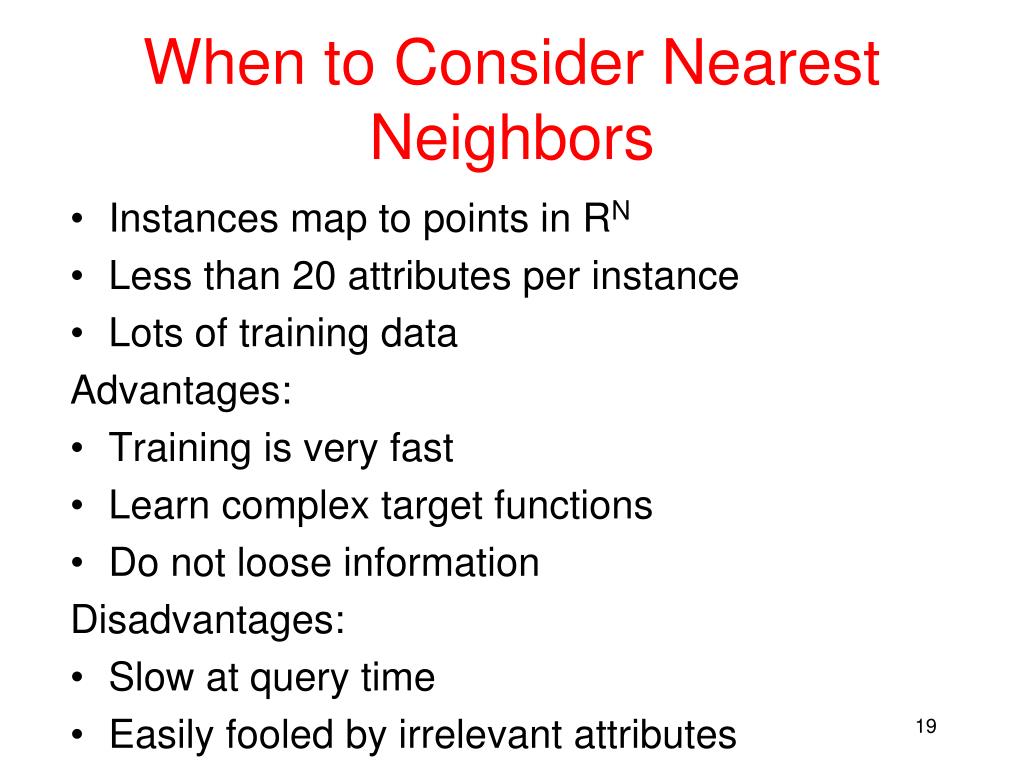 When to Consider Nearest Neighbors

• Instances map to points in $R^N$
• Less than 20 attributes per instance
• Lots of training data

Advantages:
• Training is very fast
• Learn complex target functions
• Do not loose information

Disadvantages:
• Slow at query time
• Easily fooled by irrelevant attributes

19